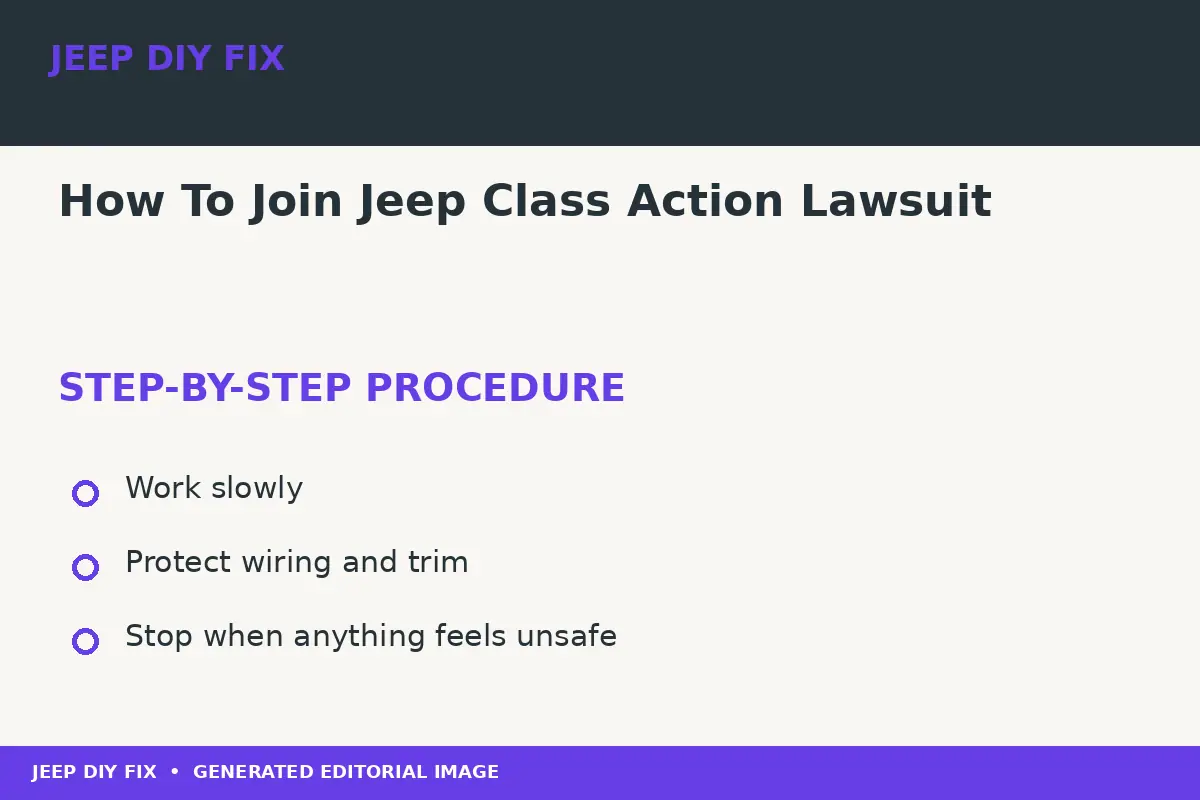 JEEP DIY FIX

How To Join Jeep Class Action Lawsuit

STEP-BY-STEP PROCEDURE

Work slowly

Protect wiring and trim

Stop when anything feels unsafe

JEEP DIY FIX • GENERATED EDITORIAL IMAGE